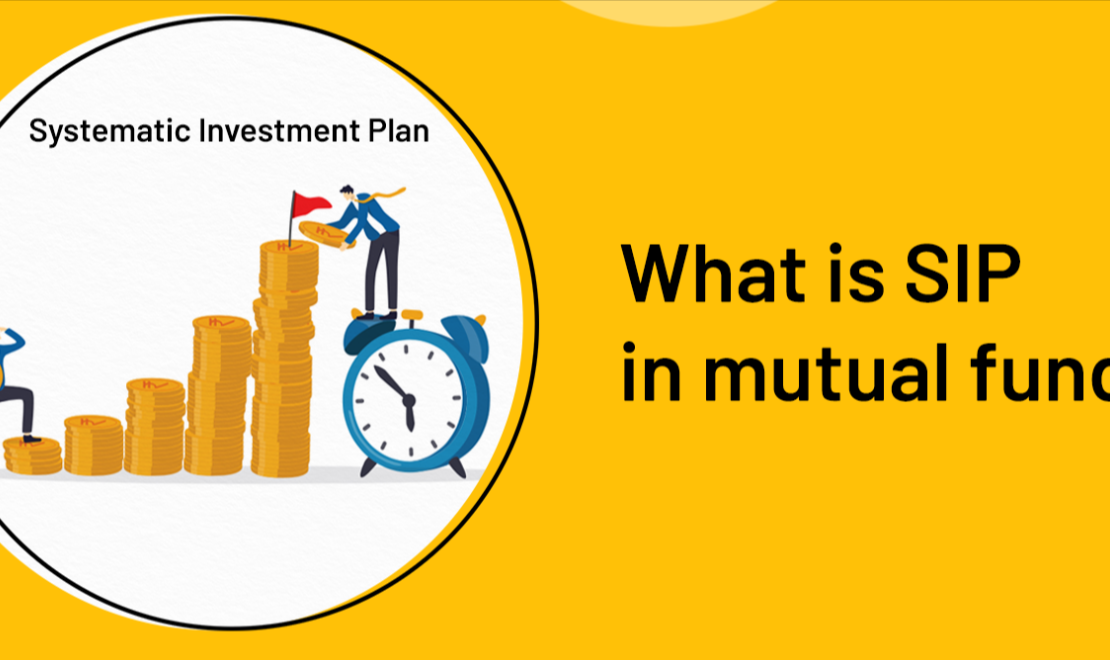 Systematic Investment Plan

What is SIP in mutual fund